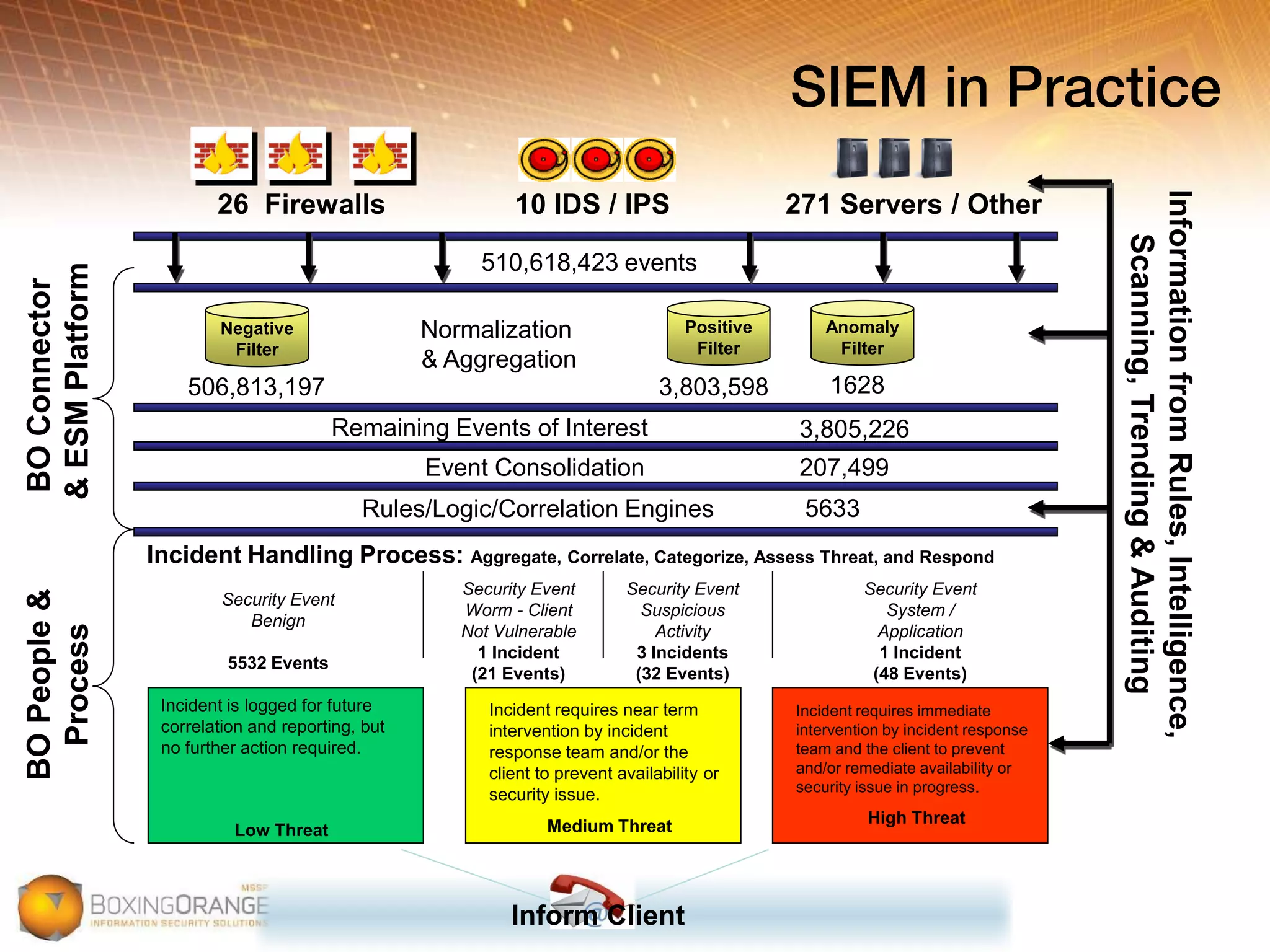 SIEM in Practice

26 Firewalls

10 IDS / IPS

271 Servers / Other

BO Connector & ESM Platform

510,618,423 events

Negative Filter

506,813,197

Normalization & Aggregation

Positive Filter

3,803,598

Anomaly Filter

1628

Remaining Events of Interest 3,805,226

Event Consolidation 207,499

Rules/Logic/Correlation Engines 5633

Information from Rules, Intelligence, Scanning, Trending & Auditing

BO People & Process

Incident Handling Process: Aggregate, Correlate, Categorize, Assess Threat, and Respond

Security Event Benign

5532 Events

Security Event Worm - Client Not Vulnerable
1 Incident
(21 Events)

Security Event Suspicious Activity
3 Incidents
(32 Events)

Security Event System / Application
1 Incident
(48 Events)

Incident is logged for future correlation and reporting, but no further action required.

Low Threat

Incident requires near term intervention by incident response team and/or the client to prevent availability or security issue.

Medium Threat

Incident requires immediate intervention by incident response team and the client to prevent and/or remediate availability or security issue in progress.

High Threat

MSSP
BOXINGORANGE
INFORMATION SECURITY SOLUTIONS

Inform Client